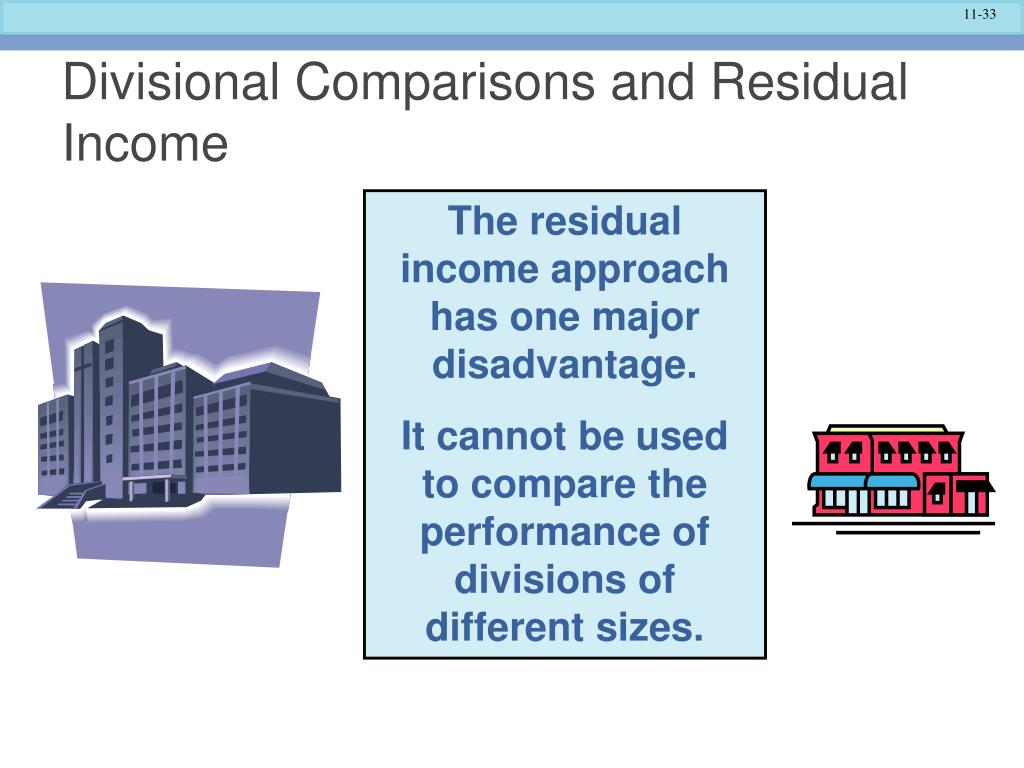 11-33

Divisional Comparisons and Residual Income

The residual income approach has one major disadvantage.

It cannot be used to compare the performance of divisions of different sizes.